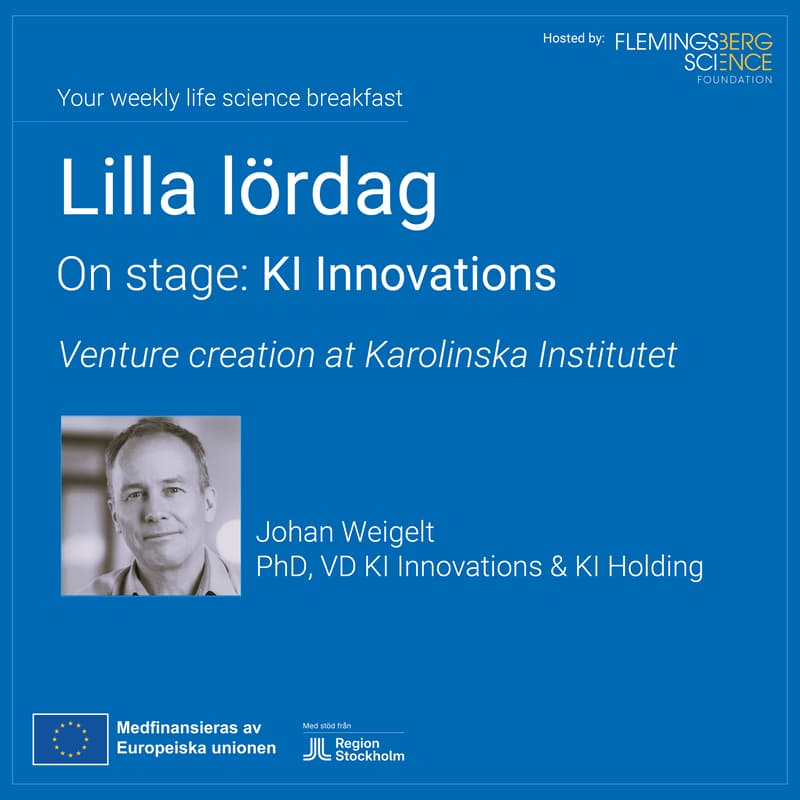 Hosted by: FLEMINGSBERG SCIENCE FOUNDATION

Your weekly life science breakfast

Lilla lördag

On stage: KI Innovations

Venture creation at Karolinska Institutet

Johan Weigelt
PhD, VD KI Innovations & KI Holding

Medfinansieras av Europeiska unionen

Med stöd från
Region Stockholm